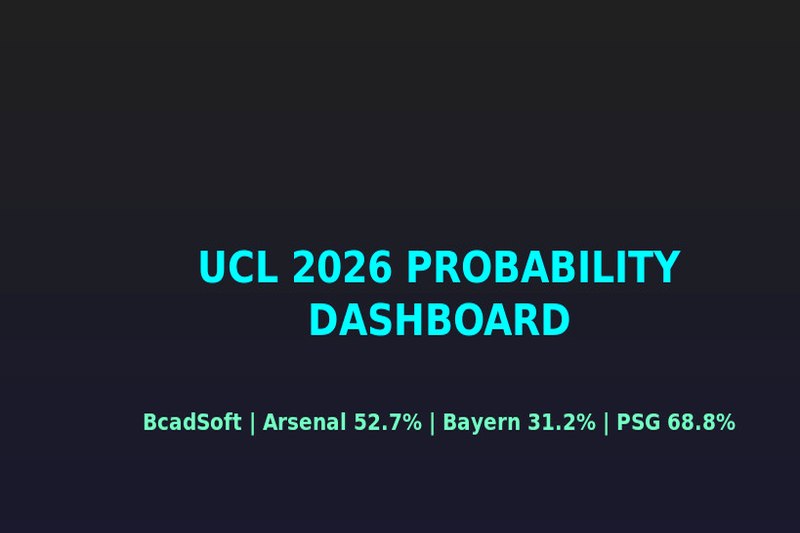 UCL 2026 PROBABILITY DASHBOARD

BcadSoft | Arsenal 52.7% | Bayern 31.2% | PSG 68.8%